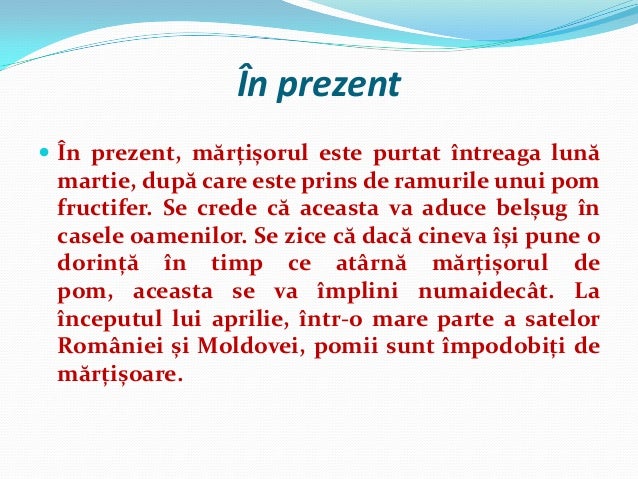 În prezent

În prezent, mărțișorul este purtat întreaga lună martie, după care este prins de ramurile unui pom fructifer. Se crede că aceasta va aduce belșug în casele oamenilor. Se zice că dacă cineva își pune o dorință în timp ce atârnă mărțișorul de pom, aceasta se va împlini numaidecât. La începutul lui aprilie, într-o mare parte a satelor României și Moldovei, pomii sunt împodobiți de mărțișoare.